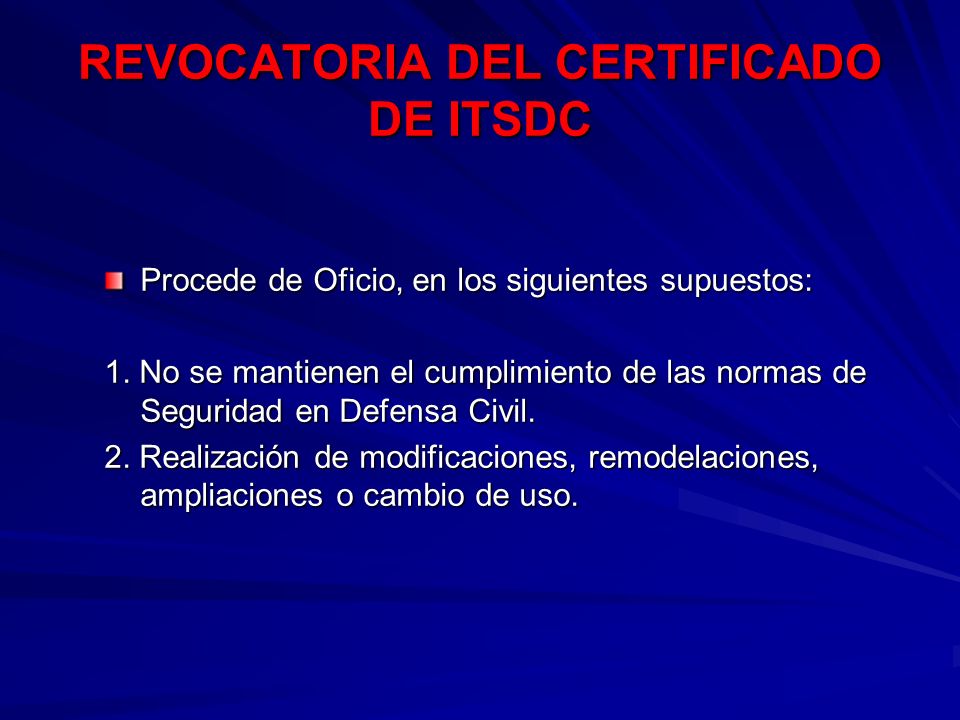 REVOCATORIA DEL CERTIFICADO DE ITSDC

Procede de Oficio, en los siguientes supuestos:

1. No se mantienen el cumplimiento de las normas de Seguridad en Defensa Civil.
2. Realización de modificaciones, remodelaciones, ampliaciones o cambio de uso.